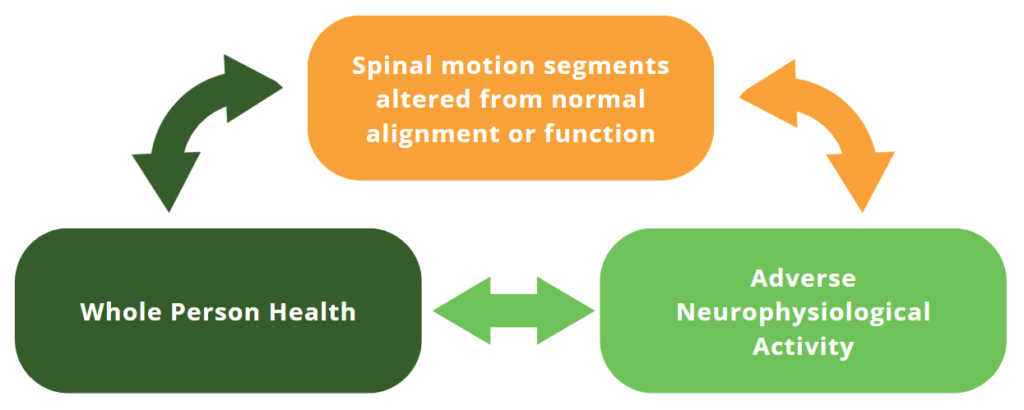 Spinal motion segments altered from normal alignment or function

Whole Person Health

Adverse Neurophysiological Activity